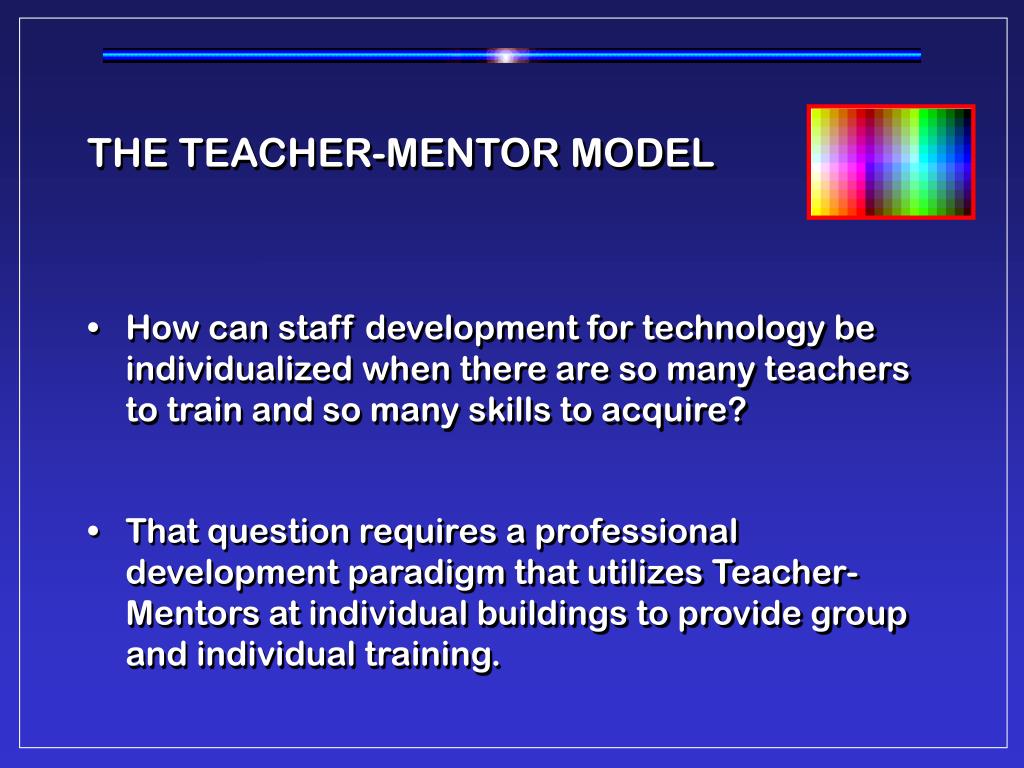 THE TEACHER-MENTOR MODEL

• How can staff development for technology be individualized when there are so many teachers to train and so many skills to acquire?

• That question requires a professional development paradigm that utilizes Teacher-Mentors at individual buildings to provide group and individual training.